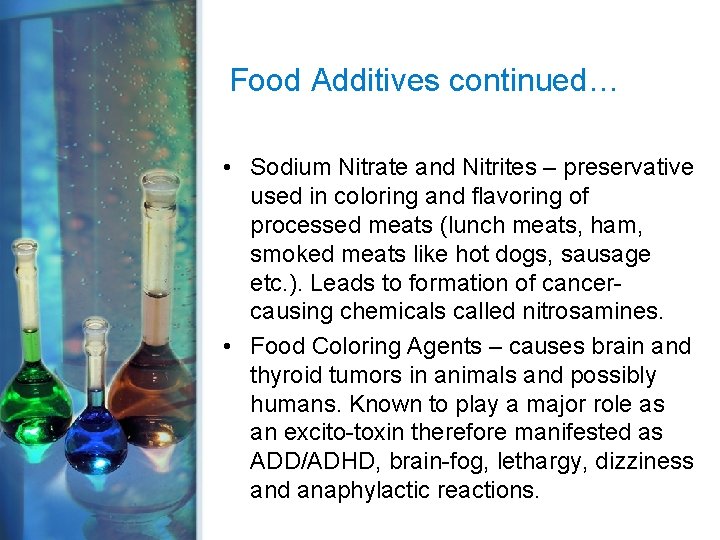 Food Additives continued…

• Sodium Nitrate and Nitrites – preservative used in coloring and flavoring of processed meats (lunch meats, ham, smoked meats like hot dogs, sausage etc.). Leads to formation of cancer-causing chemicals called nitrosamines.

• Food Coloring Agents – causes brain and thyroid tumors in animals and possibly humans. Known to play a major role as an excito-toxin therefore manifested as ADD/ADHD, brain-fog, lethargy, dizziness and anaphylactic reactions.